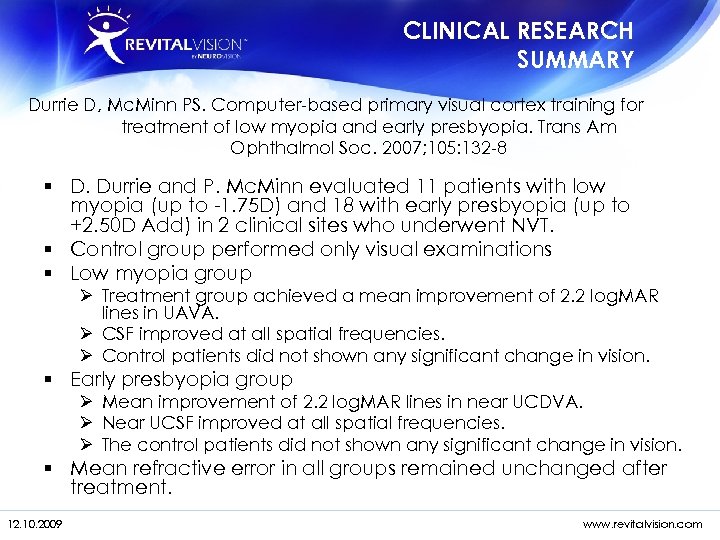 REVITALVISION™
by NEUROVISION

CLINICAL RESEARCH SUMMARY

Durrie D, McMinn PS. Computer-based primary visual cortex training for treatment of low myopia and early presbyopia. Trans Am Ophthalmol Soc. 2007;105:132-8

▪ D. Durrie and P. McMinn evaluated 11 patients with low myopia (up to -1.75D) and 18 with early presbyopia (up to +2.50D Add) in 2 clinical sites who underwent NVT.
▪ Control group performed only visual examinations
▪ Low myopia group
➢ Treatment group achieved a mean improvement of 2.2 logMAR lines in UAVA.
➢ CSF improved at all spatial frequencies.
➢ Control patients did not shown any significant change in vision.
▪ Early presbyopia group
➢ Mean improvement of 2.2 logMAR lines in near UCDVA.
➢ Near UCSF improved at all spatial frequencies.
➢ The control patients did not shown any significant change in vision.
▪ Mean refractive error in all groups remained unchanged after treatment.

12.10.2009

www.revitalvision.com